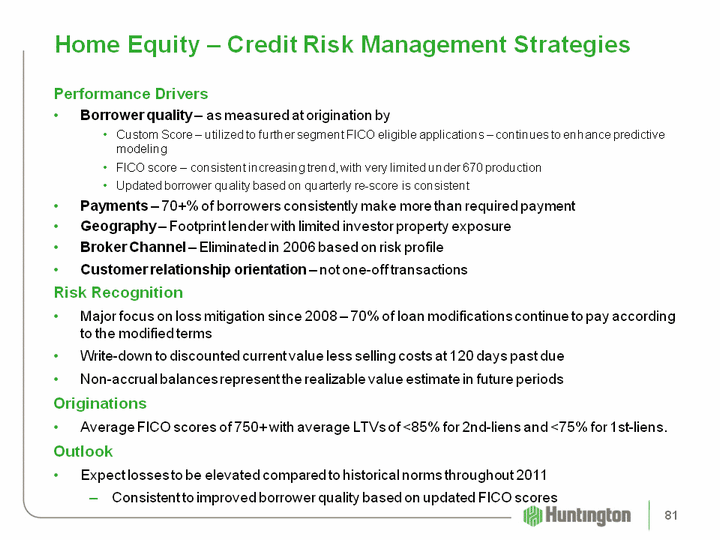 Home Equity – Credit Risk Management Strategies

Performance Drivers

• Borrower quality – as measured at origination by

• Custom Score – utilized to further segment FICO eligible applications – continues to enhance predictive modeling

• FICO score – consistent increasing trend, with very limited under 670 production

• Updated borrower quality based on quarterly re-score is consistent

• Payments – 70+% of borrowers consistently make more than required payment

• Geography – Footprint lender with limited investor property exposure

• Broker Channel – Eliminated in 2006 based on risk profile

• Customer relationship orientation – not one-off transactions

Risk Recognition

• Major focus on loss mitigation since 2008 – 70% of loan modifications continue to pay according to the modified terms

• Write-down to discounted current value less selling costs at 120 days past due

• Non-accrual balances represent the realizable value estimate in future periods

Originations

• Average FICO scores of 750+ with average LTVs of <85% for 2nd-liens and <75% for 1st-liens.

Outlook

• Expect losses to be elevated compared to historical norms throughout 2011

– Consistent to improved borrower quality based on updated FICO scores

Huntington

81